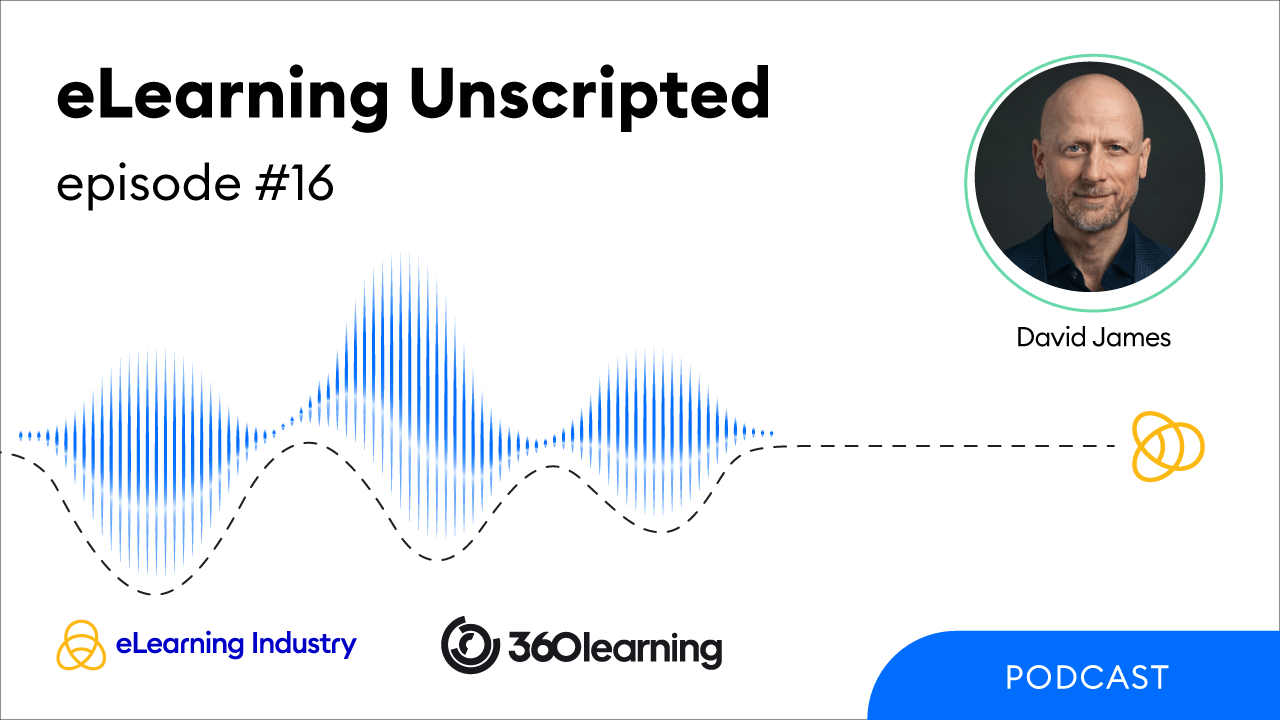 eLearning Unscripted

episode #16

David James

eLearning Industry

360learning

PODCAST